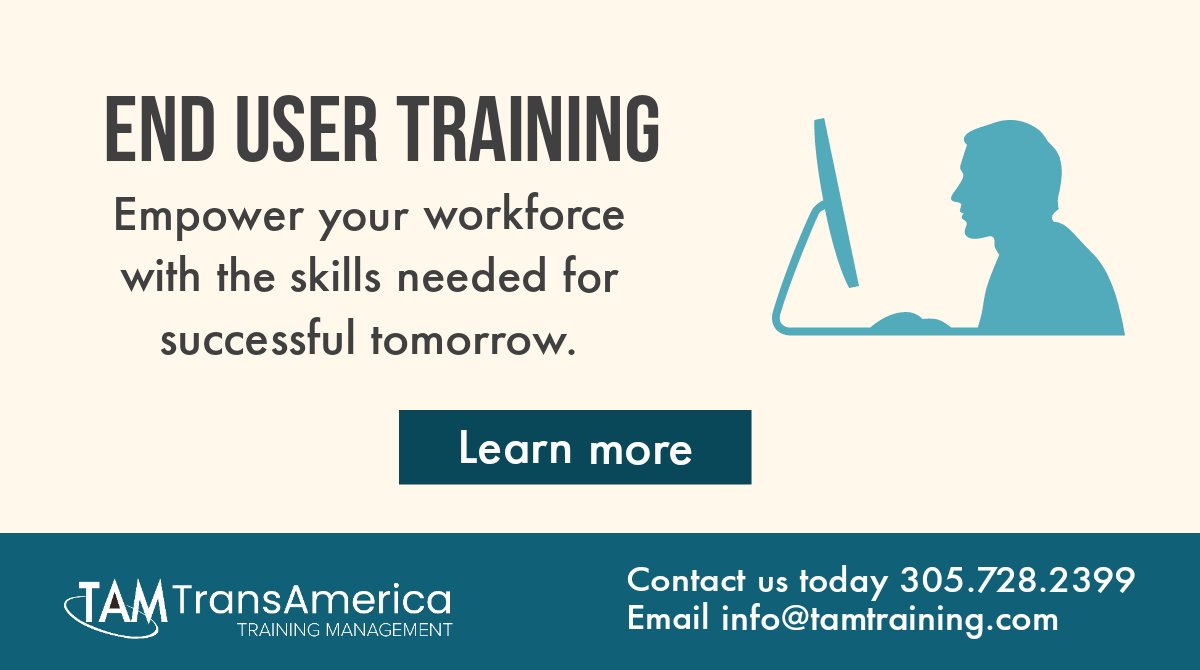 END USER TRAINING

Empower your workforce with the skills needed for successful tomorrow.

Learn more

TAM TransAmerica
TRAINING MANAGEMENT

Contact us today 305.728.2399
Email info@tamtraining.com